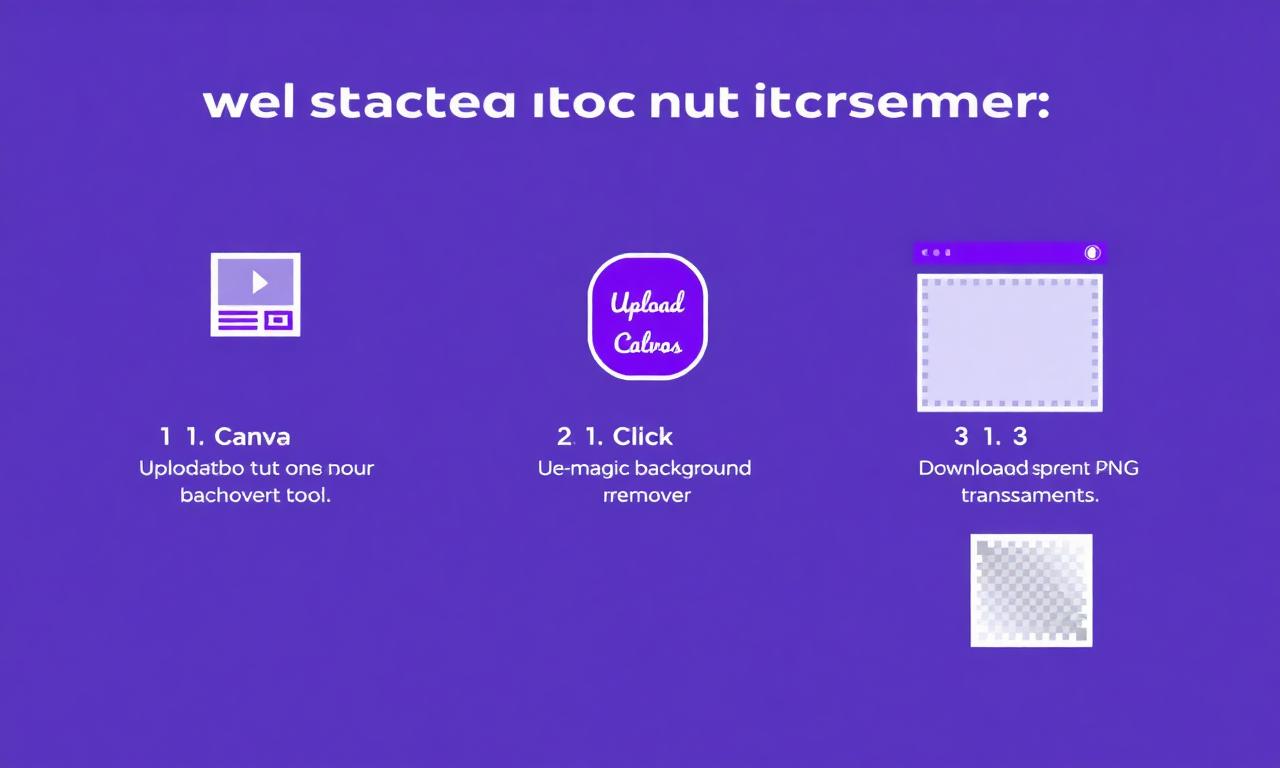 wel stactea ıtoc nut itcrsemer:

Upload Calvos

1 1. Canva
Uplodatbo tut one nour bachovert tool.

2. 1. Click
Ue-magic background rremover

3 1. 3
Downloaad sprent PNG transsaments.